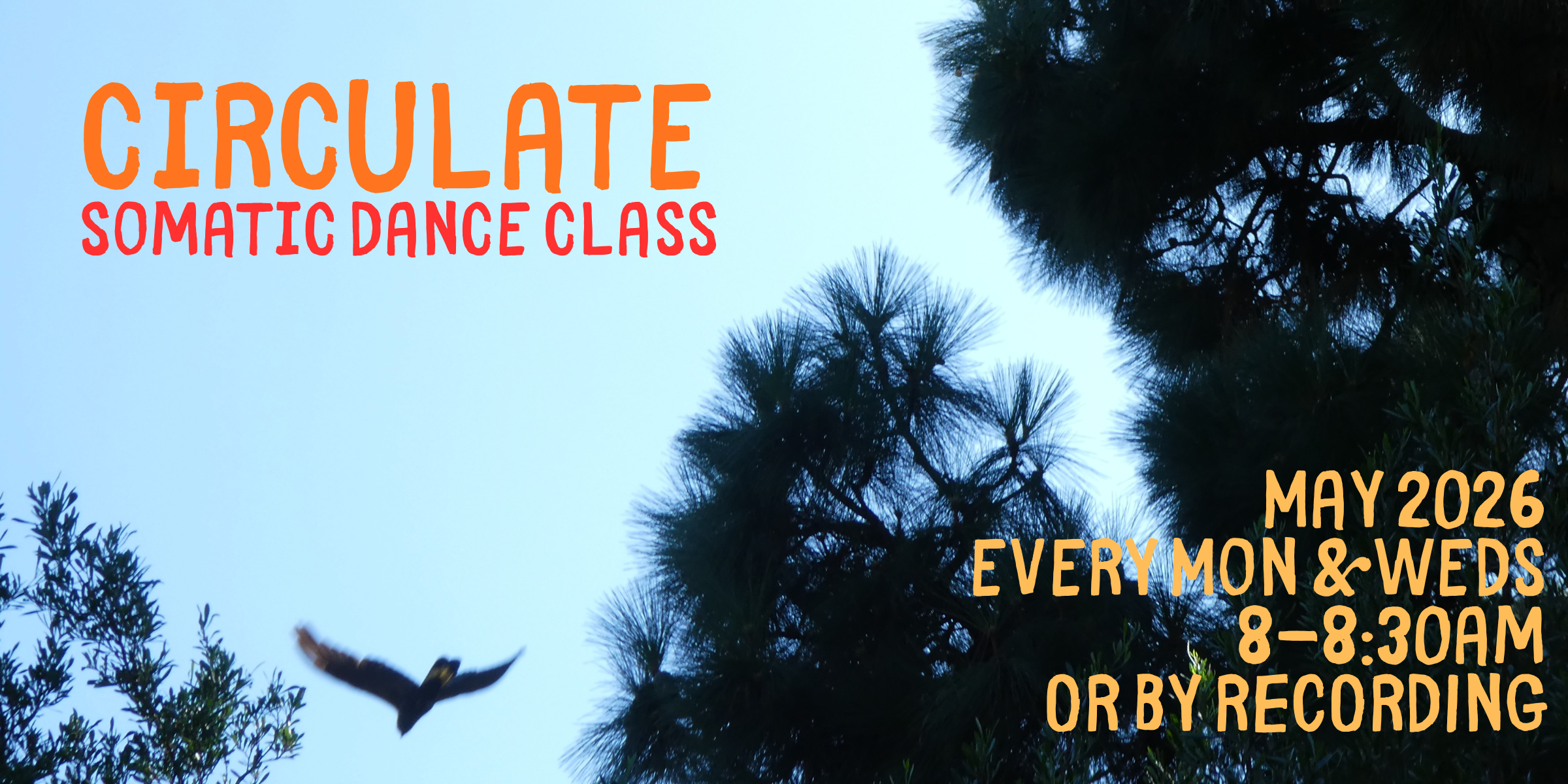 CIRCULATE
SOMATIC DANCE CLASS

MAY 2026
EVERY MON & WEDS
8-8:30AM
OR BY RECORDING